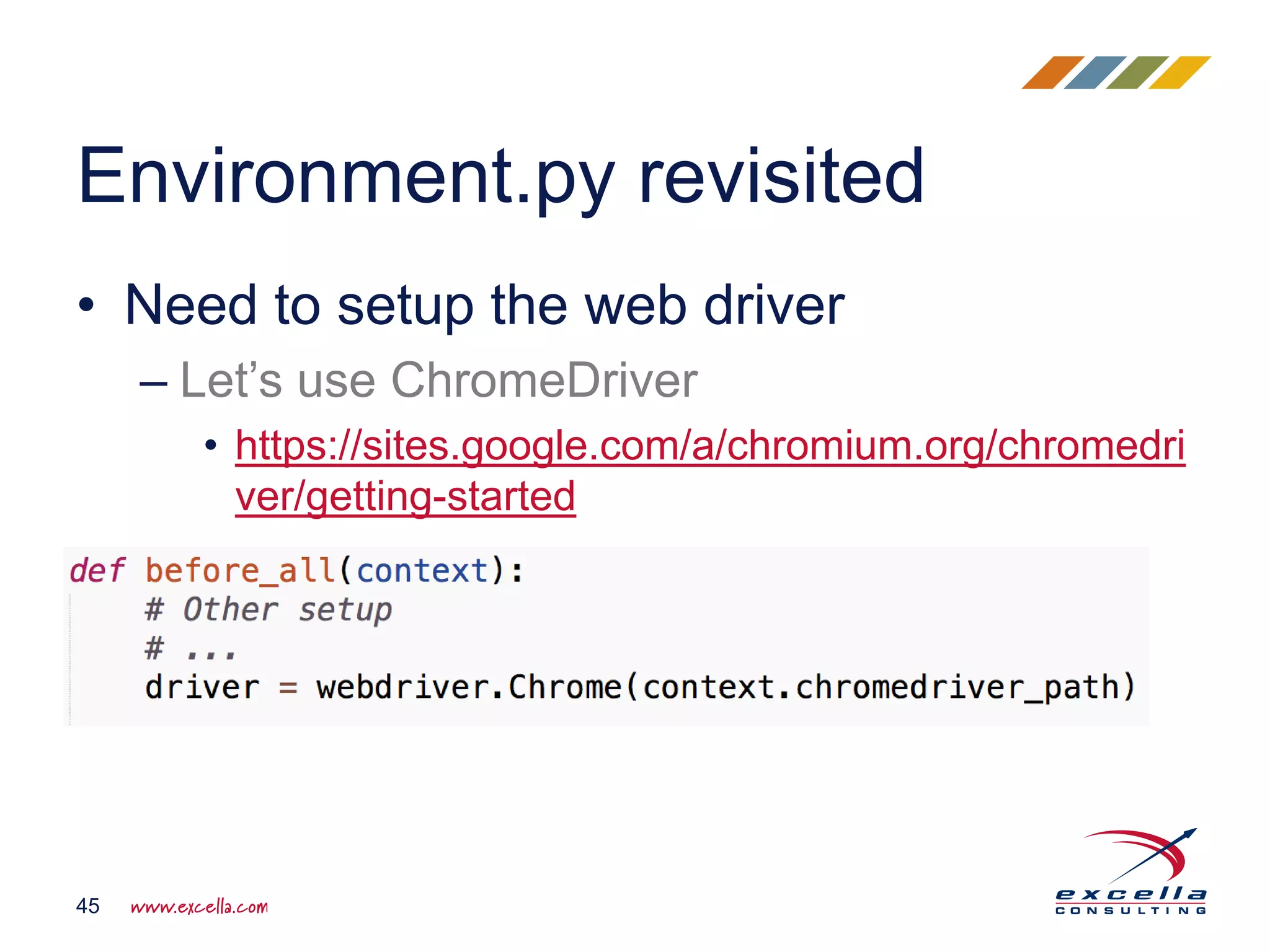 Environment.py revisited

• Need to setup the web driver

– Let's use ChromeDriver

• https://sites.google.com/a/chromium.org/chromedriver/getting-started

def before_all(context):
    # Other setup
    # ...
    driver = webdriver.Chrome(context.chromedriver_path)

45 www.excella.com

excella CONSULTING